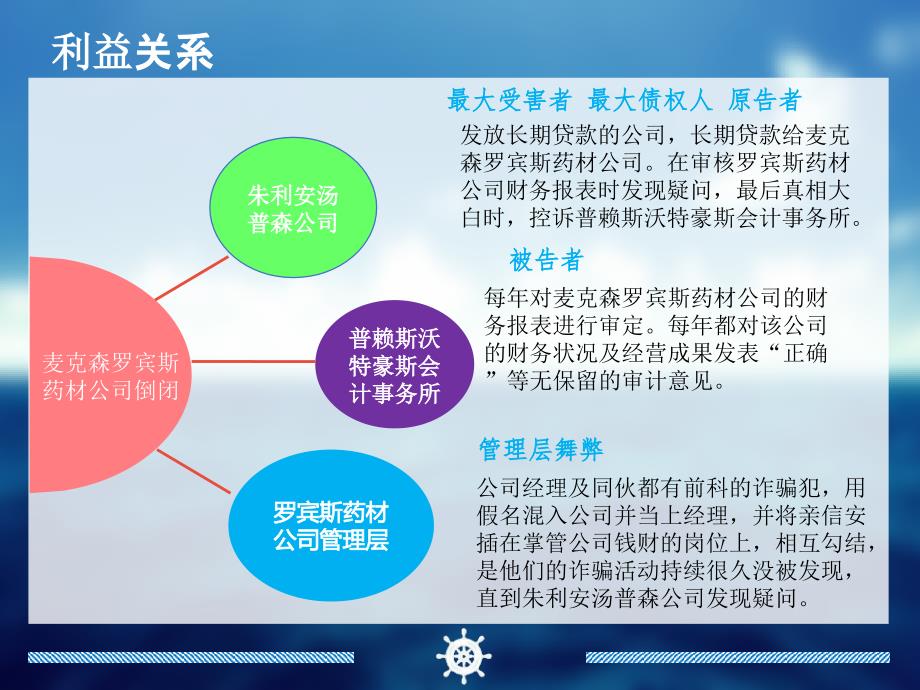 利益关系

麦克森罗宾斯药材公司倒闭

朱利安汤普森公司

普赖斯沃特豪斯会计事务所

罗宾斯药材公司管理层

最大受害者 最大债权人 原告者

发放长期贷款的公司，长期贷款给麦克森罗宾斯药材公司。在审核罗宾斯药材公司财务报表时发现疑问，最后真相大白时，控诉普赖斯沃特豪斯会计事务所。

被告者

每年对麦克森罗宾斯药材公司的财务报表进行审定。每年都对该公司的财务状况及经营成果发表“正确”等无保留的审计意见。

管理层舞弊

公司经理及同伙都有前科的诈骗犯，用假名混入公司并当上经理，并将亲信安插在掌管公司钱财的岗位上，相互勾结，是他们的诈骗活动持续很久没被发现，直到朱利安汤普森公司发现疑问。